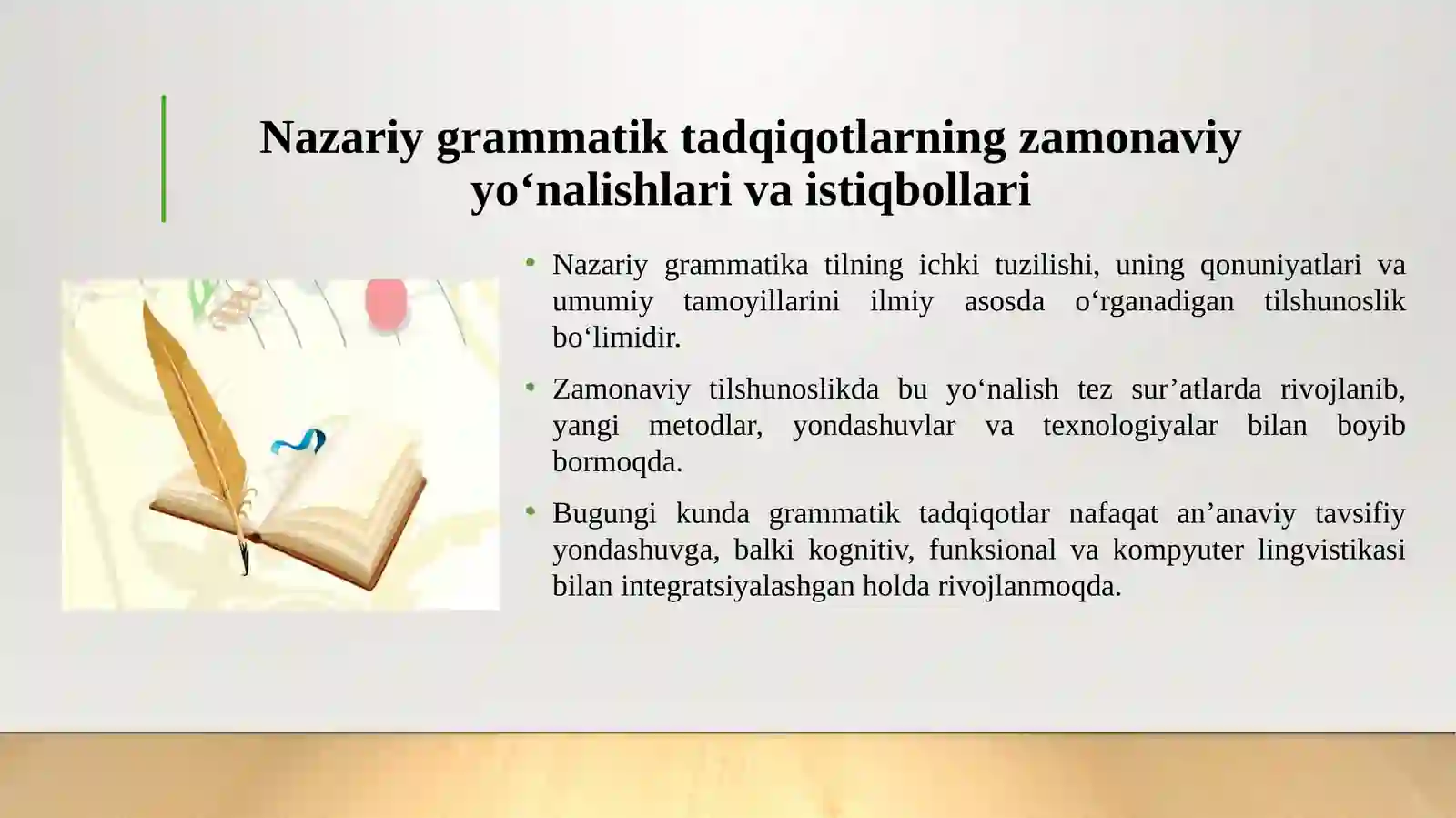 Nazariy grammatik tadqiqotlarning zamonaviy yo‘nalishlari va istiqbollari

• Nazariy grammatika tilning ichki tuzilishi, uning qonuniyatlari va umumiy tamoyillarini ilmiy asosda o‘rganadigan tilshunoslik bo‘limidir.

• Zamonaviy tilshunoslikda bu yo‘nalish tez sur’atlarda rivojlanib, yangi metodlar, yondashuvlar va texnologiyalar bilan boyib bormoqda.

• Bugungi kunda grammatik tadqiqotlar nafaqat an’anaviy tavsifiy yondashuvga, balki kognitiv, funksional va kompyuter lingvistikasi bilan integratsiyalashgan holda rivojlanmoqda.